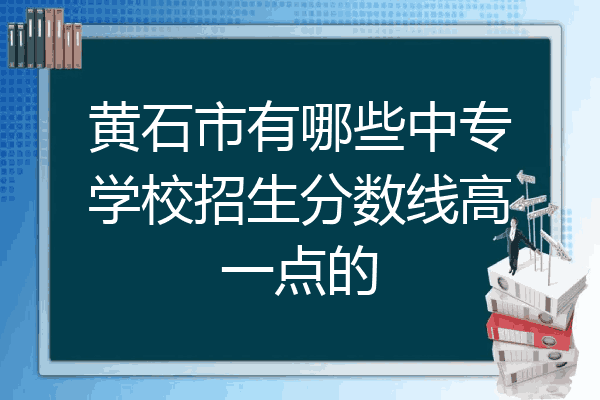 黄石市有哪些中专学校招生分数线高一点的